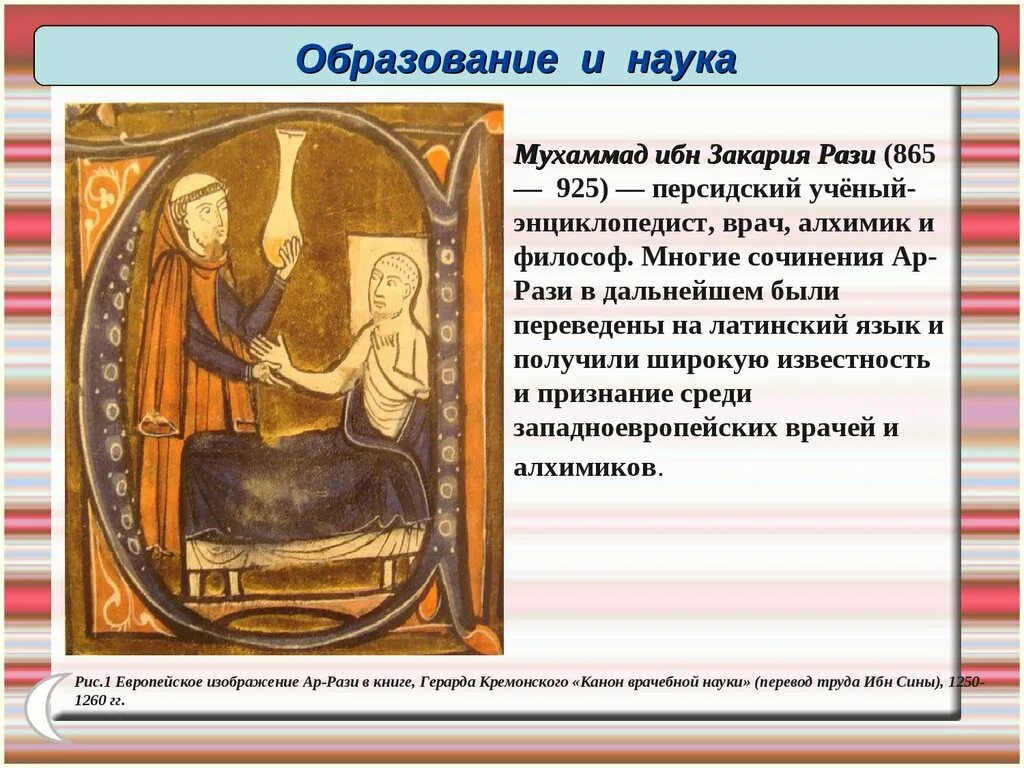 Образование и наука

Мухаммад ибн Закария Рази (865 — 925) — персидский учёный-энциклопедист, врач, алхимик и философ. Многие сочинения Ар-Рази в дальнейшем были переведены на латинский язык и получили широкую известность и признание среди западноевропейских врачей и алхимиков.

Рис.1 Европейское изображение Ар-Рази в книге, Герарда Кремонского «Канон врачебной науки» (перевод труда Ибн Сины), 1250-1260 гг.